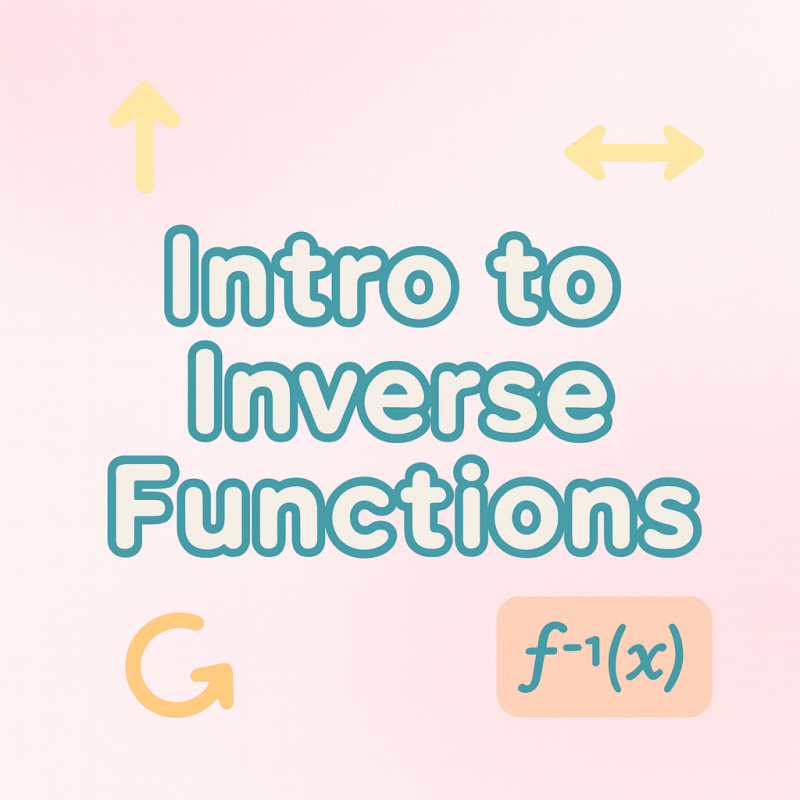 Intro to Inverse Functions

$f^{-1}(x)$